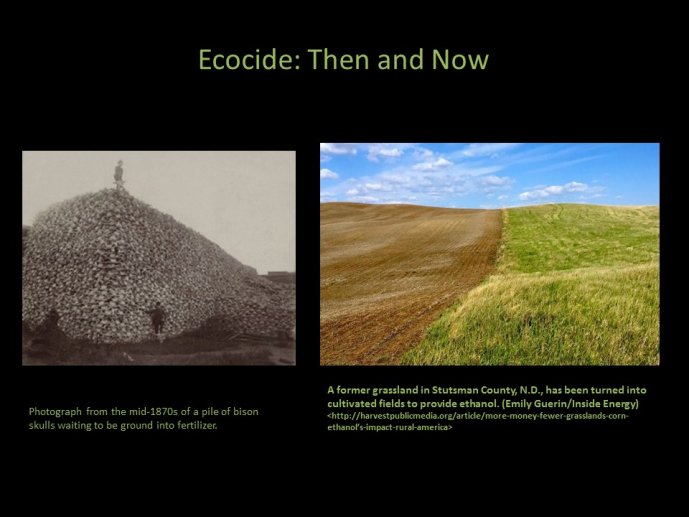 Ecocide: Then and Now

Photograph from the mid-1870s of a pile of bison skulls waiting to be ground into fertilizer.

A former grassland in Stutsman County, N.D., has been turned into cultivated fields to provide ethanol. (Emily Guerin/Inside Energy)
<http://harvestpublicmedia.org/article/more-money-fewer-grasslands-corn-ethanol's-impact-rural-america>